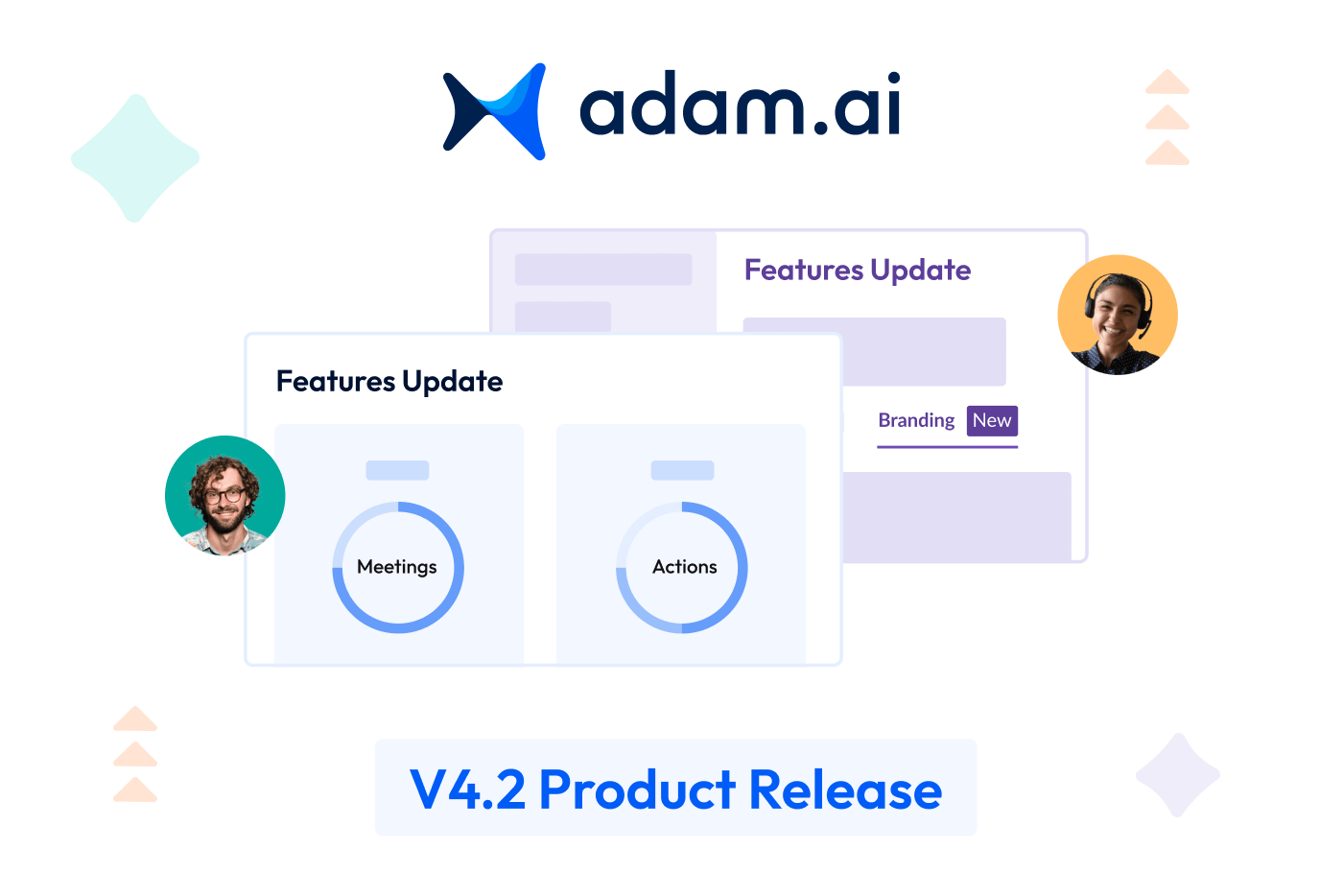 adam.ai

Features Update

Branding New

Features Update

Meetings

Actions

V4.2 Product Release